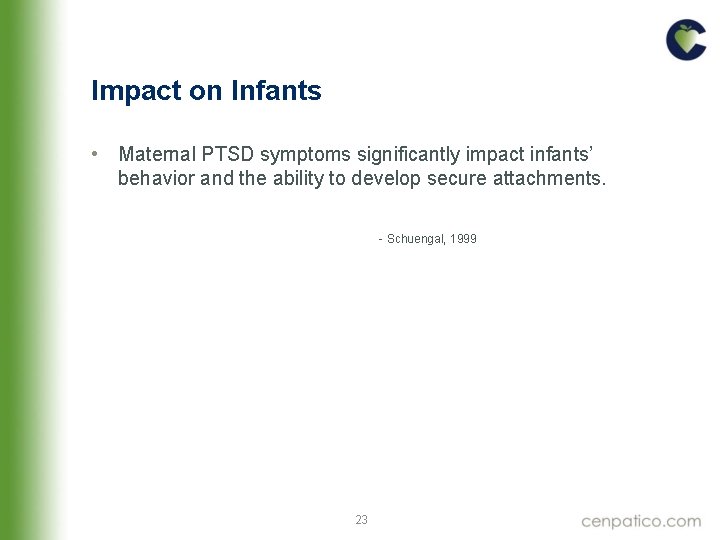 Impact on Infants

• Maternal PTSD symptoms significantly impact infants' behavior and the ability to develop secure attachments.

- Schuengal, 1999

23

cenpatico.com